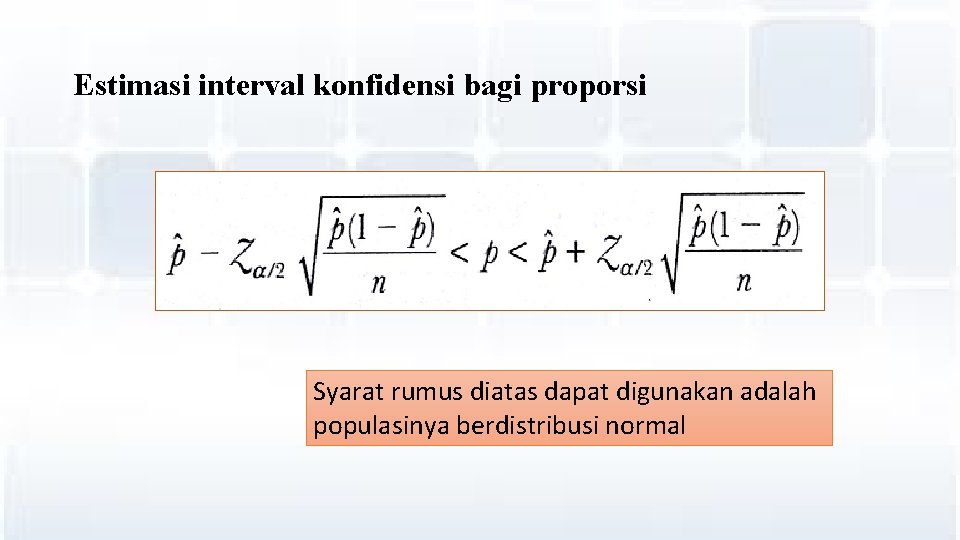 Estimasi interval konfidensi bagi proporsi

$\hat{p} - Z_{\alpha/2}\sqrt{\frac{\hat{p}(1-\hat{p})}{n}} < p < \hat{p} + Z_{\alpha/2}\sqrt{\frac{\hat{p}(1-\hat{p})}{n}}$

Syarat rumus diatas dapat digunakan adalah populasinya berdistribusi normal